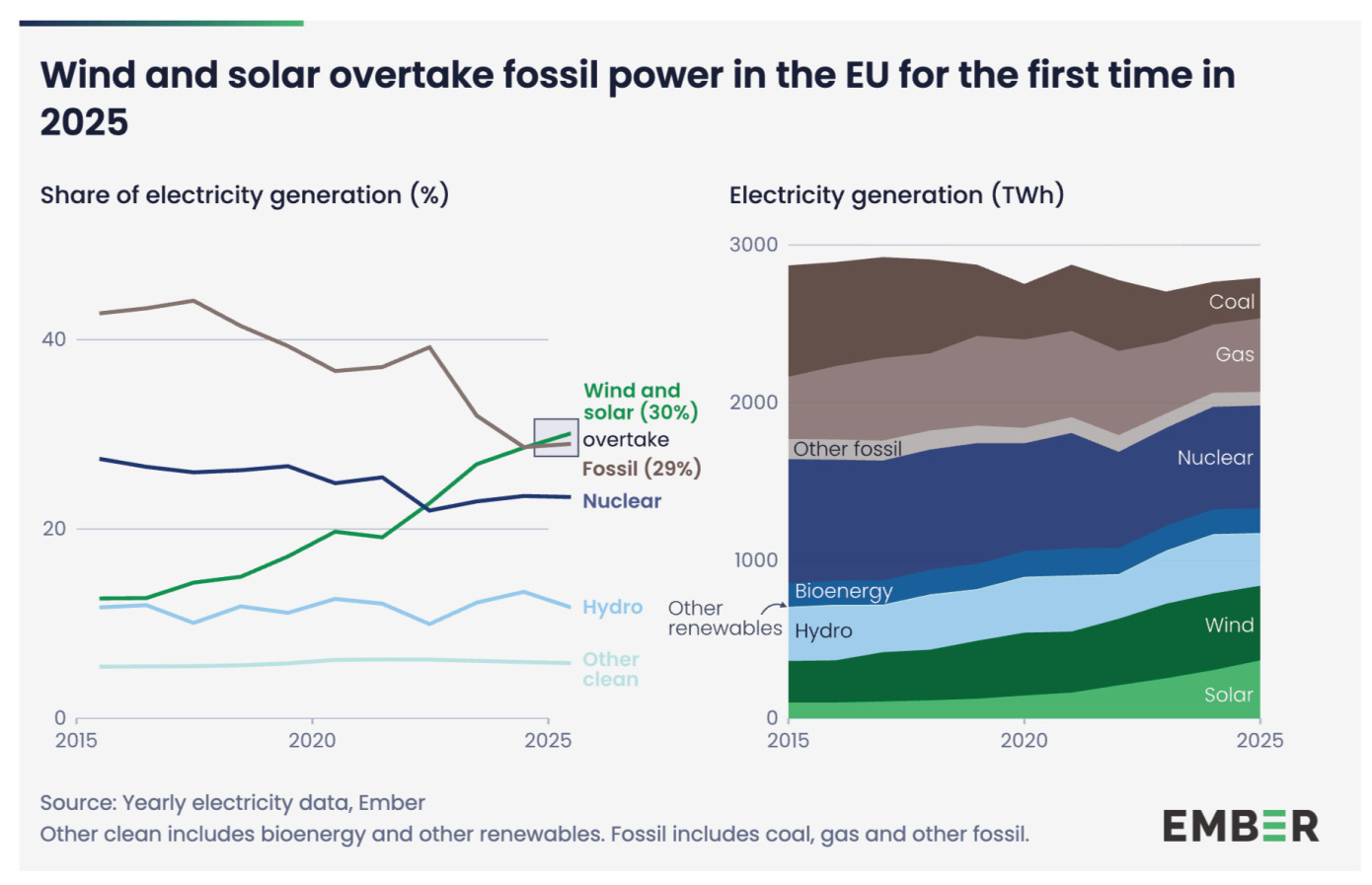 Wind and solar overtake fossil power in the EU for the first time in 2025

Share of electricity generation (%)

40
20
0
2015
2020
2025

Wind and solar (30%)
overtake
Fossil (29%)
Nuclear
Hydro
Other clean

Electricity generation (TWh)

3000
2000
1000
0
2015
2020
2025

Coal
Gas
Other fossil
Nuclear
Bioenergy
Other renewables
Hydro
Wind
Solar

Source: Yearly electricity data, Ember
Other clean includes bioenergy and other renewables. Fossil includes coal, gas and other fossil.

EMBER